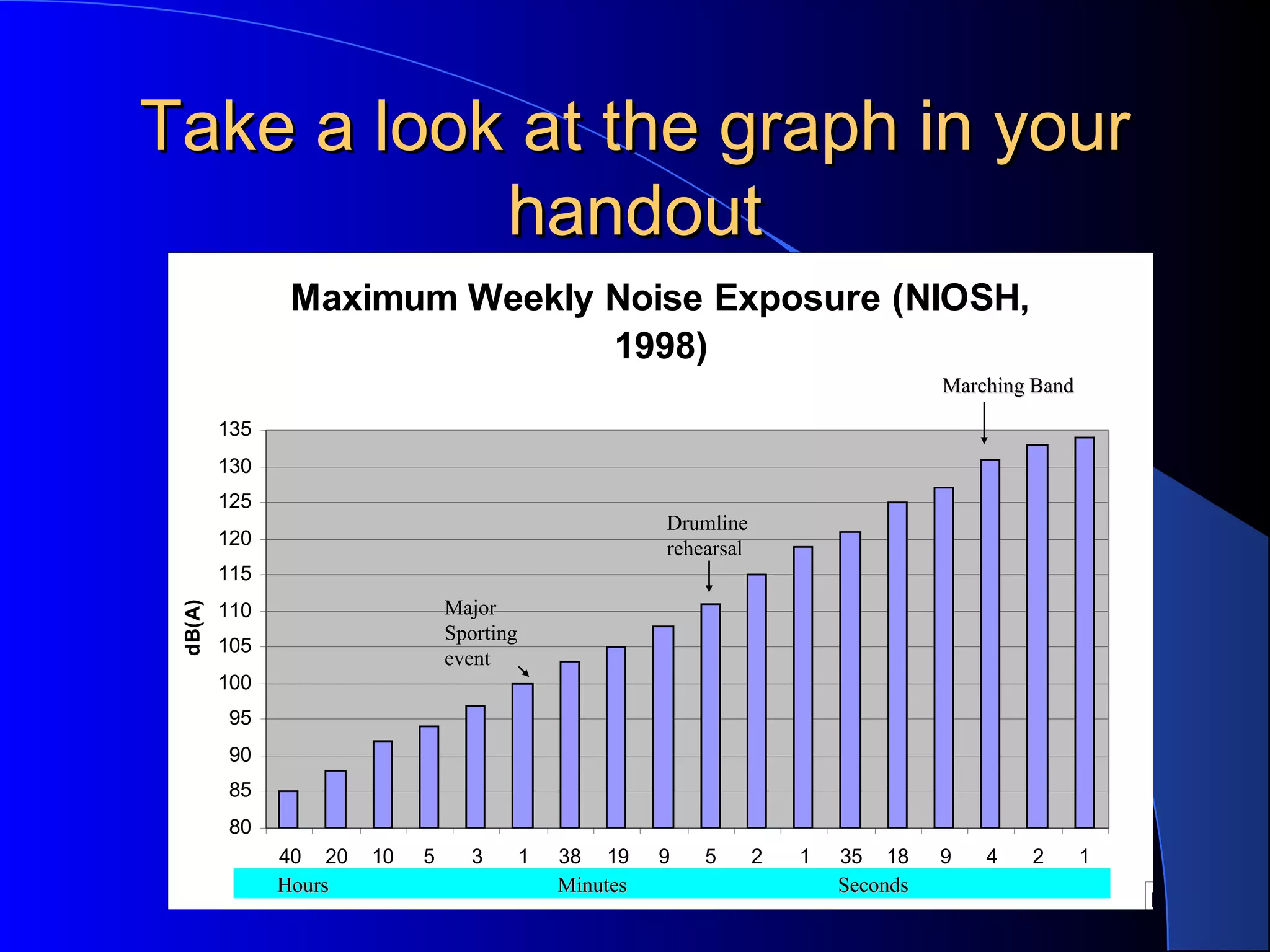 Take a look at the graph in your handout

Maximum Weekly Noise Exposure (NIOSH, 1998)

Marching Band

Drumline rehearsal

Major Sporting event

dB(A)

135
130
125
120
115
110
105
100
95
90
85
80

40 20 10 5 3 1 38 19 9 5 2 1 35 18 9 4 2 1

Hours Minutes Seconds